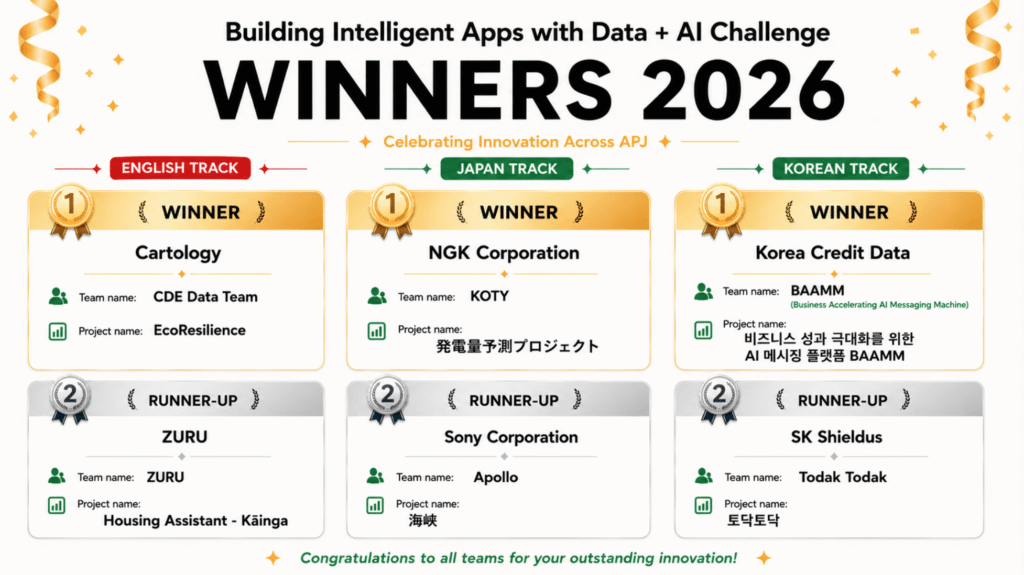 Building Intelligent Apps with Data + AI Challenge

WINNERS 2026

Celebrating Innovation Across APJ

ENGLISH TRACK

1 WINNER

Cartology

Team name: CDE Data Team

Project name: EcoResilience

2 RUNNER-UP

ZURU

Team name: ZURU

Project name: Housing Assistant - Kāinga

JAPAN TRACK

1 WINNER

NGK Corporation

Team name: KOTY

Project name: 発電量予測プロジェクト

2 RUNNER-UP

Sony Corporation

Team name: Apollo

Project name: 海峡

KOREAN TRACK

1 WINNER

Korea Credit Data

Team name: BAAMM (Business Accelerating AI Messaging Machine)

Project name: 비즈니스 성과 극대화를 위한 AI 메시징 플랫폼 BAAMM

2 RUNNER-UP

SK Shieldus

Team name: Todak Todak

Project name: 토닥토닥

Congratulations to all teams for your outstanding innovation!